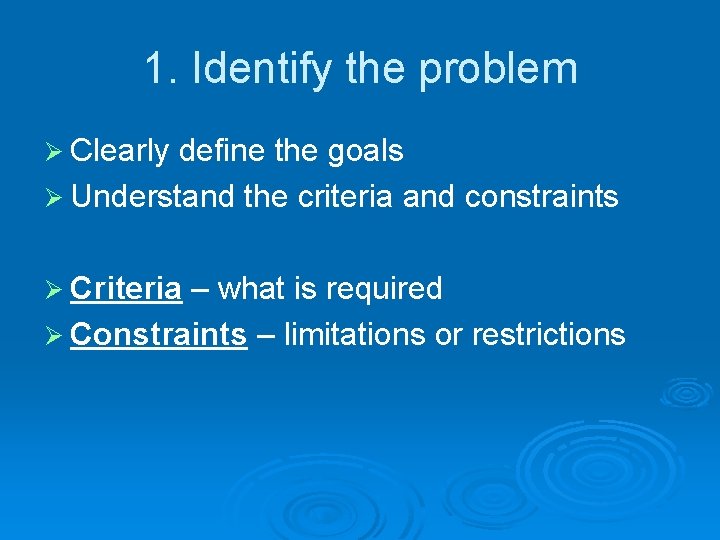 1. Identify the problem

➢ Clearly define the goals
➢ Understand the criteria and constraints

➢ Criteria – what is required
➢ Constraints – limitations or restrictions